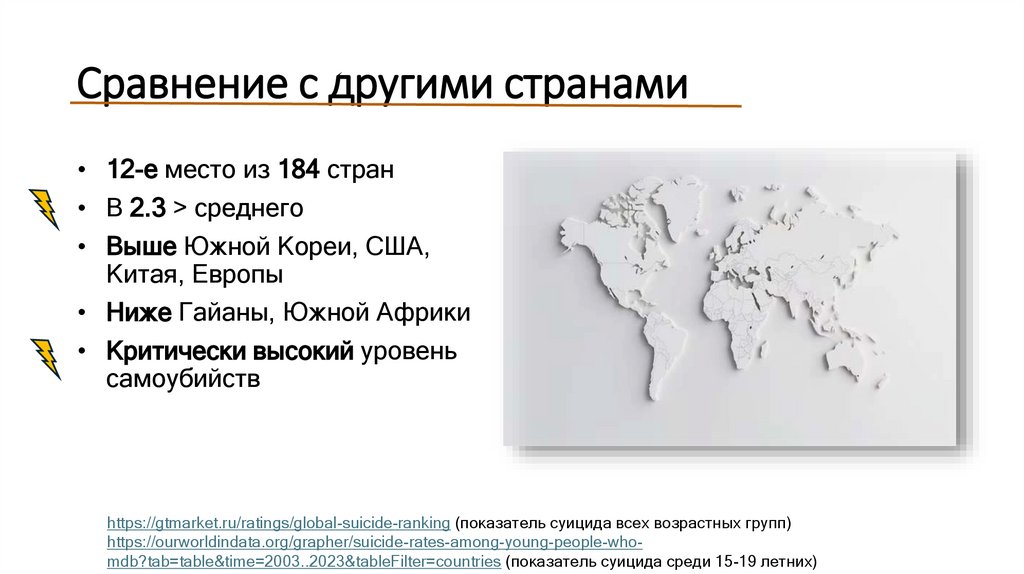 Сравнение с другими странами

• 12-е место из 184 стран
• В 2.3 > среднего
• Выше Южной Кореи, США, Китая, Европы
• Ниже Гайаны, Южной Африки
• Критически высокий уровень самоубийств

https://gtmarket.ru/ratings/global-suicide-ranking (показатель суицида всех возрастных групп)
https://ourworldindata.org/grapher/suicide-rates-among-young-people-who-mdb?tab=table&time=2003..2023&tableFilter=countries (показатель суицида среди 15-19 летних)